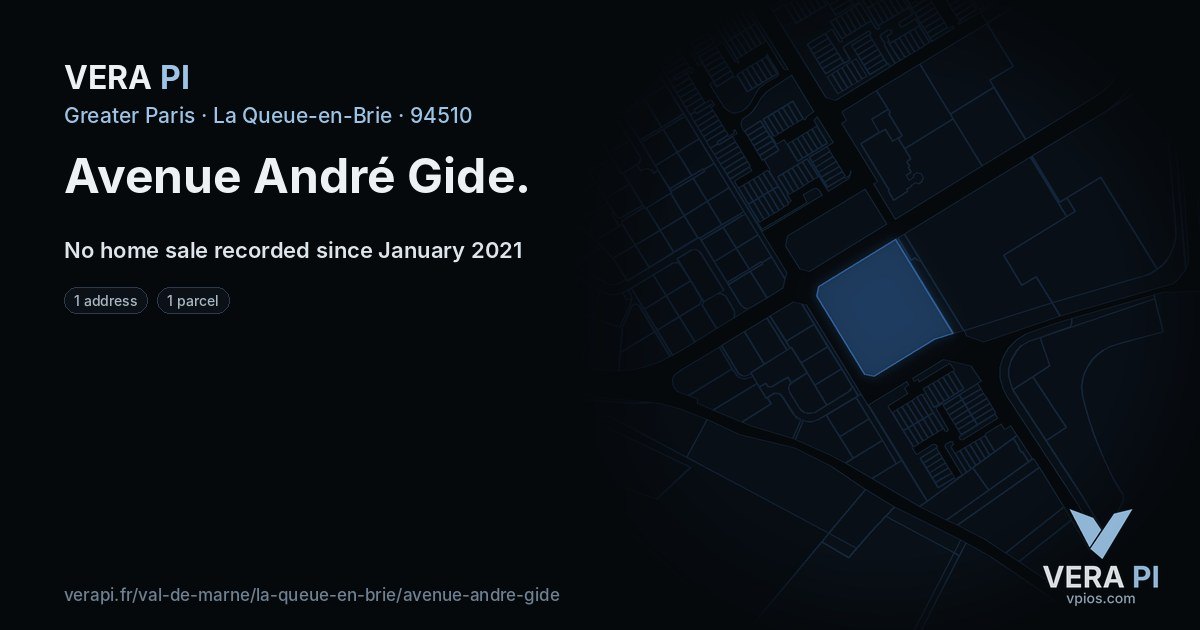 VERA PI

Greater Paris · La Queue-en-Brie · 94510

Avenue André Gide.

No home sale recorded since January 2021

1 address

1 parcel

verapi.fr/val-de-marne/la-queue-en-brie/avenue-andre-gide

VERA PI
vpios.com